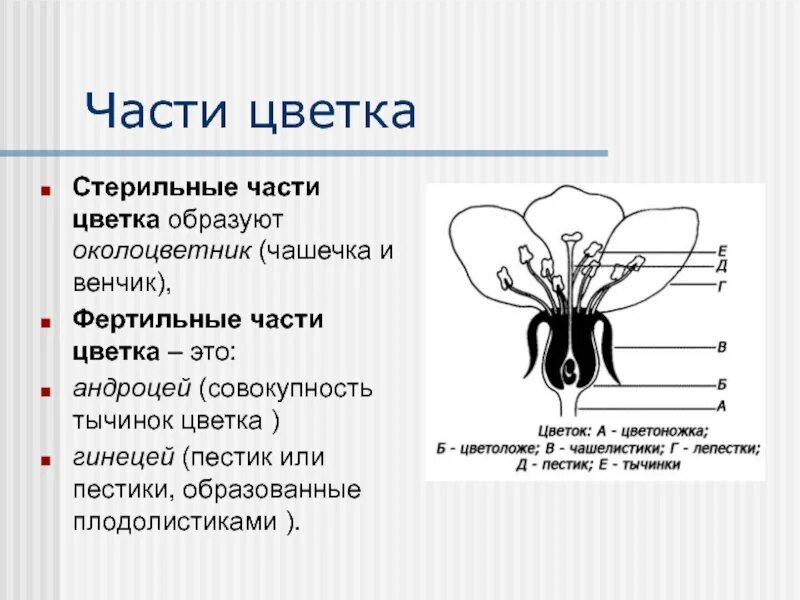 Части цветка

Стерильные части цветка образуют околоцветник (чашечка и венчик),

Фертильные части цветка – это:

андроцей (совокупность тычинок цветка )

гинецей (пестик или пестики, образованные плодолистиками ).

Е
Д
Г
В
Б
А

Цветок: А - цветоножка; Б - цветоложе; В - чашелистики; Г - лепестки; Д - пестик; Е - тычинки